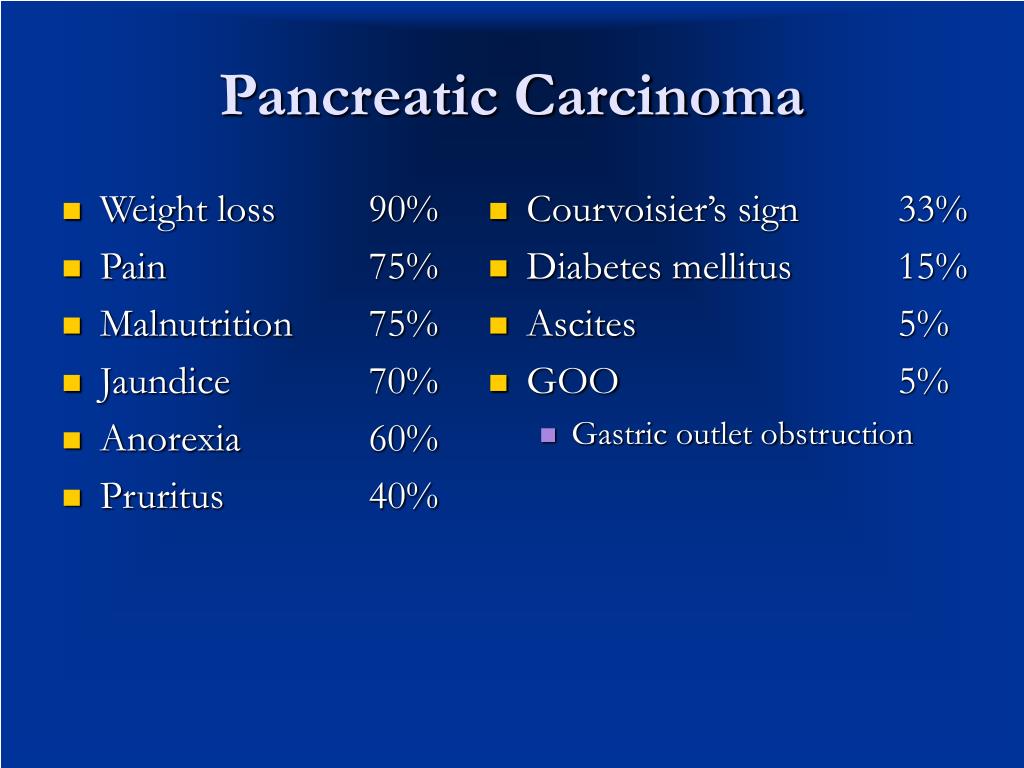 Pancreatic Carcinoma

- Weight loss 90%
- Pain 75%
- Malnutrition 75%
- Jaundice 70%
- Anorexia 60%
- Pruritus 40%

- Courvoisier’s sign 33%
- Diabetes mellitus 15%
- Ascites 5%
- GOO 5%
  - Gastric outlet obstruction